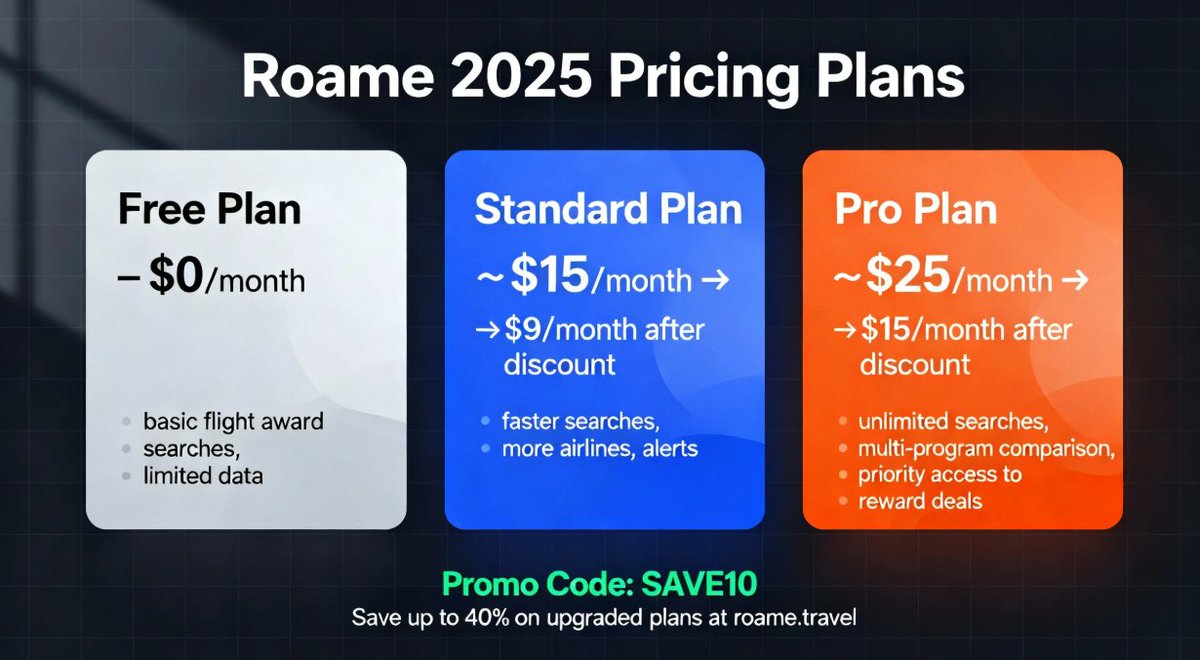 Roame 2025 Pricing Plans

Free Plan

– $0/month

- basic flight award
- searches,
- limited data

Standard Plan

~ $15/month →

→ $9/month after discount

- faster searches,
- more airlines, alerts

Pro Plan

~ $25/month →

→ $15/month after discount

- unlimited searches,
- multi-program comparison,
- priority access to
- reward deals

Promo Code: SAVE10

Save up to 40% on upgraded plans at roame.travel